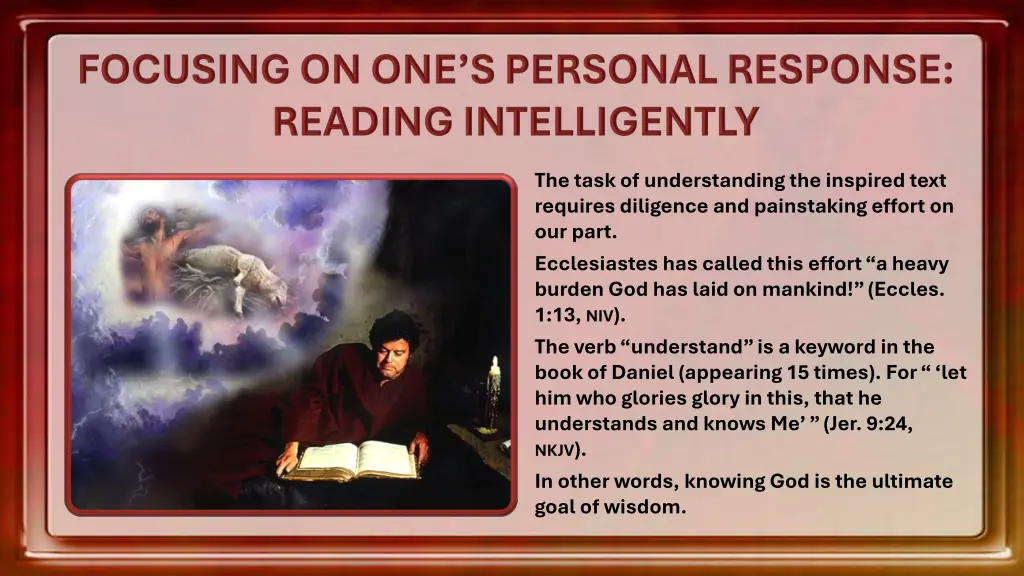 FOCUSING ON ONE'S PERSONAL RESPONSE: READING INTELLIGENTLY

The task of understanding the inspired text requires diligence and painstaking effort on our part.

Ecclesiastes has called this effort "a heavy burden God has laid on mankind!" (Eccles. 1:13, NIV).

The verb "understand" is a keyword in the book of Daniel (appearing 15 times). For " 'let him who glories glory in this, that he understands and knows Me' " (Jer. 9:24, NKJV).

In other words, knowing God is the ultimate goal of wisdom.